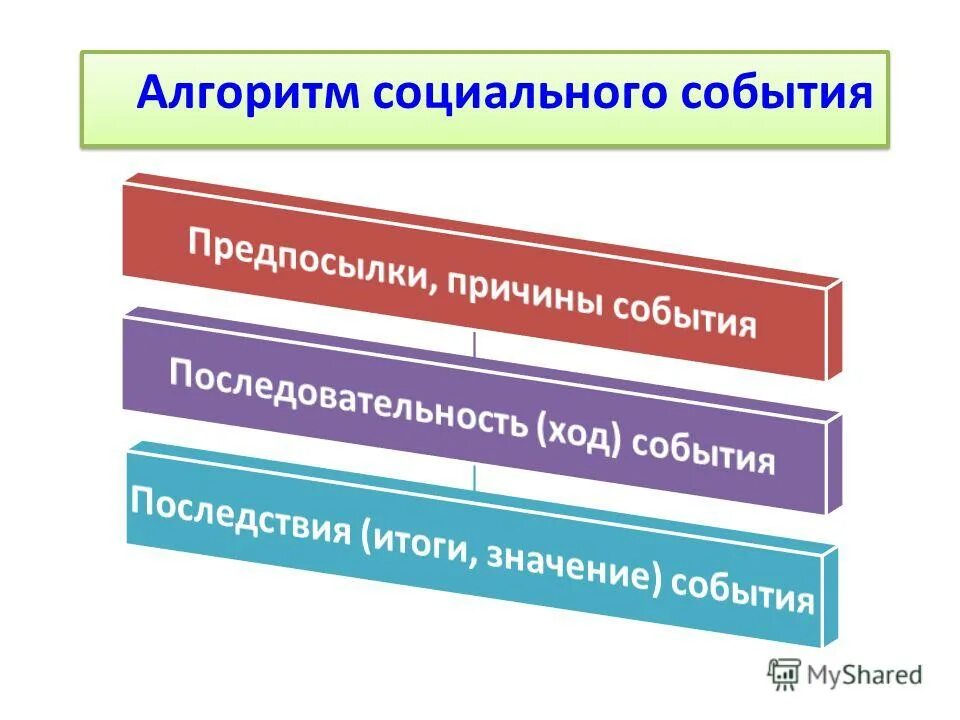 Алгоритм социального события

Предпосылки, причины события

Последовательность (ход) события

Последствия (итоги, значение) события

MyShared